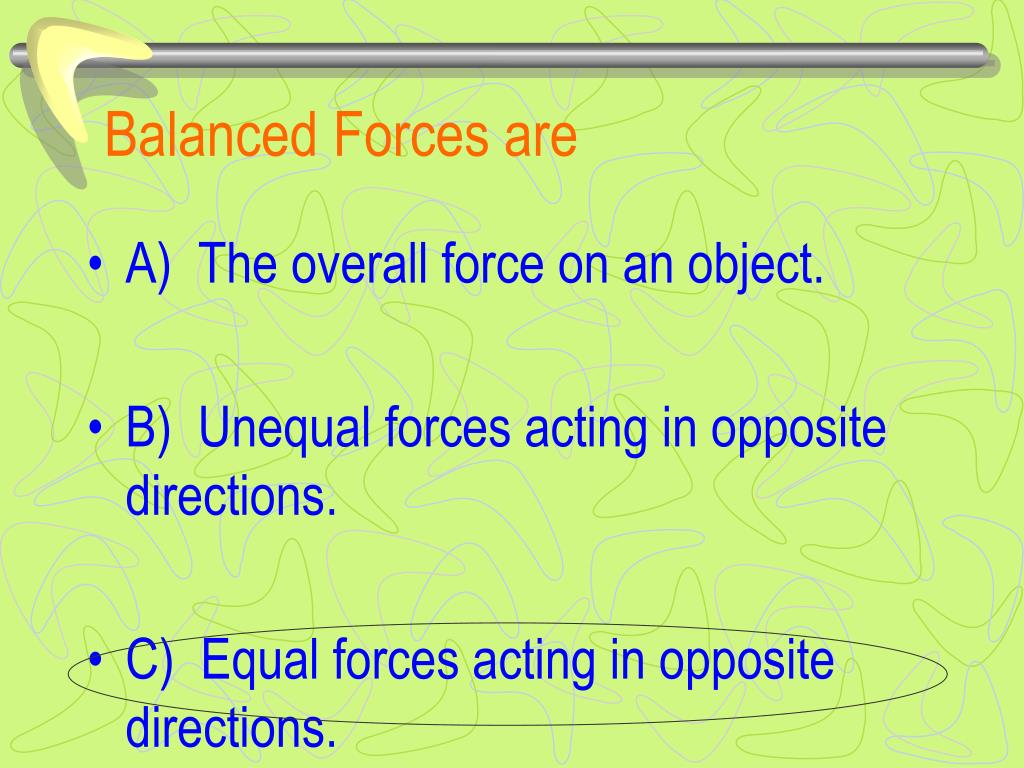 Balanced Forces are

• A) The overall force on an object.

• B) Unequal forces acting in opposite directions.

• C) Equal forces acting in opposite directions.